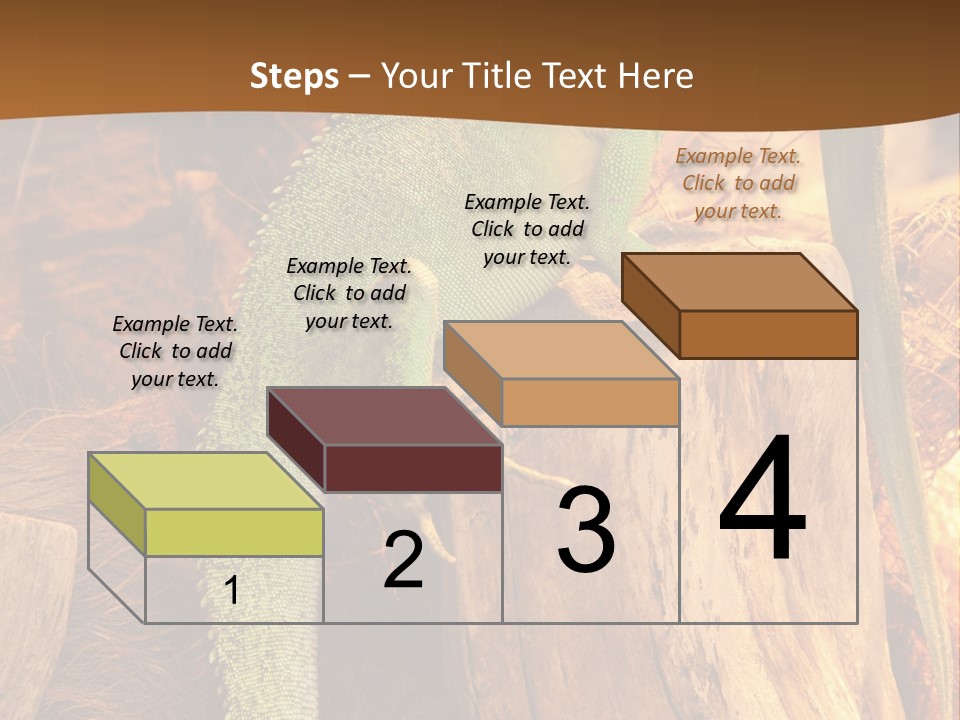 Steps – Your Title Text Here

Example Text. Click to add your text.

Example Text. Click to add your text.

Example Text. Click to add your text.

Example Text. Click to add your text.

1

2

3

4